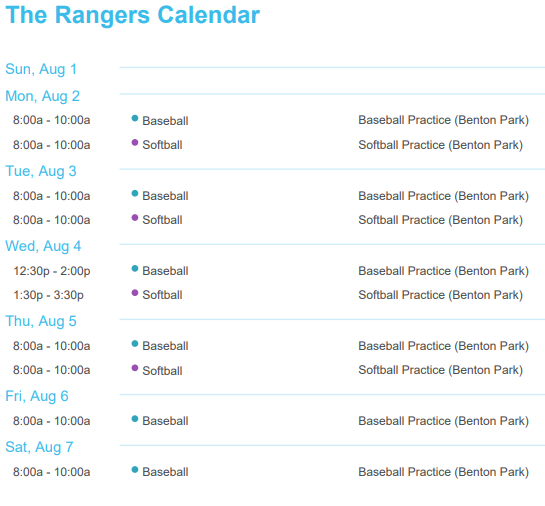 The Rangers Calendar

Sun, Aug 1

Mon, Aug 2

8:00a - 10:00a Baseball Baseball Practice (Benton Park)

8:00a - 10:00a Softball Softball Practice (Benton Park)

Tue, Aug 3

8:00a - 10:00a Baseball Baseball Practice (Benton Park)

8:00a - 10:00a Softball Softball Practice (Benton Park)

Wed, Aug 4

12:30p - 2:00p Baseball Baseball Practice (Benton Park)

1:30p - 3:30p Softball Softball Practice (Benton Park)

Thu, Aug 5

8:00a - 10:00a Baseball Baseball Practice (Benton Park)

8:00a - 10:00a Softball Softball Practice (Benton Park)

Fri, Aug 6

8:00a - 10:00a Baseball Baseball Practice (Benton Park)

Sat, Aug 7

8:00a - 10:00a Baseball Baseball Practice (Benton Park)